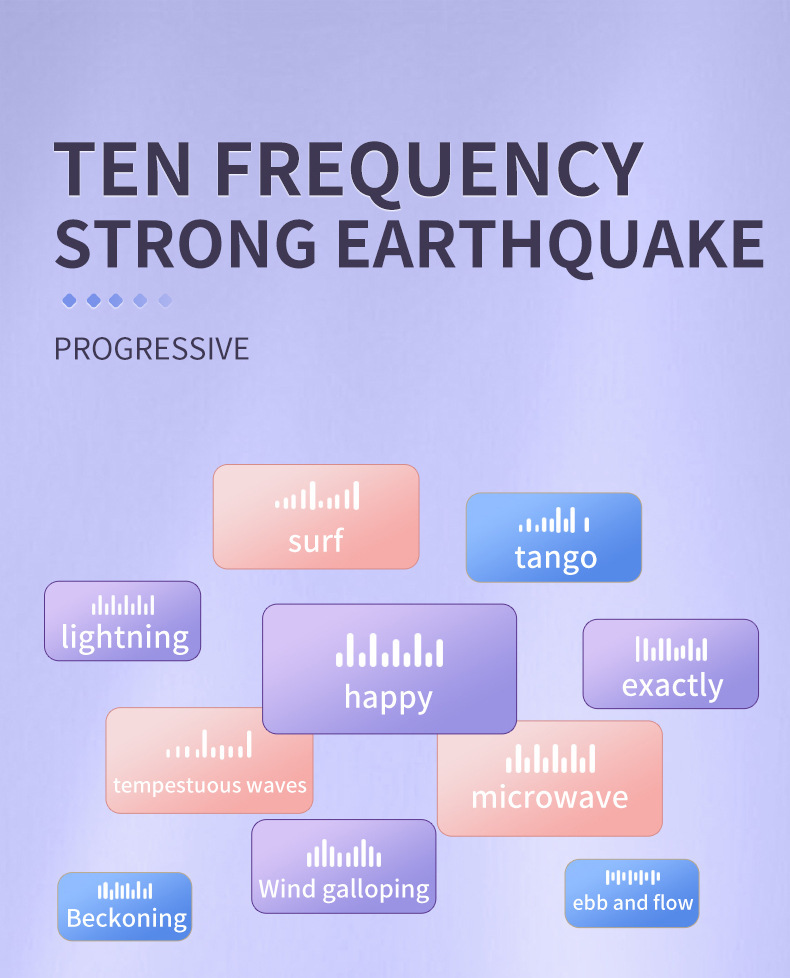 TEN FREQUENCY
STRONG EARTHQUAKE

PROGRESSIVE

surf

tango

lightning

happy

exactly

tempestuous waves

microwave

Wind galloping

Beckoning

ebb and flow